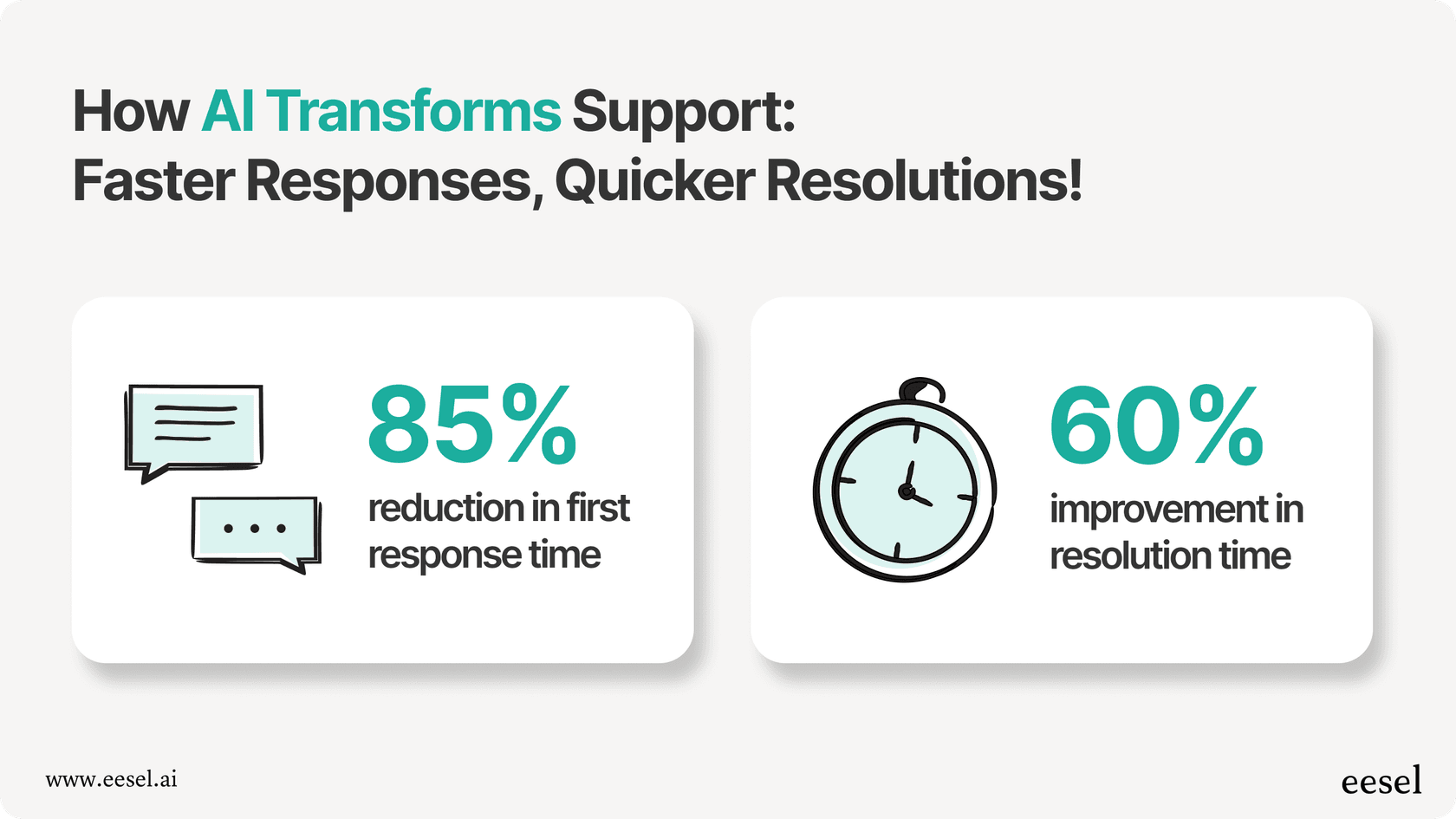 How AI Transforms Support:
Faster Responses, Quicker Resolutions!

85%
reduction in first response time

60%
improvement in resolution time

www.eesel.ai

eesel